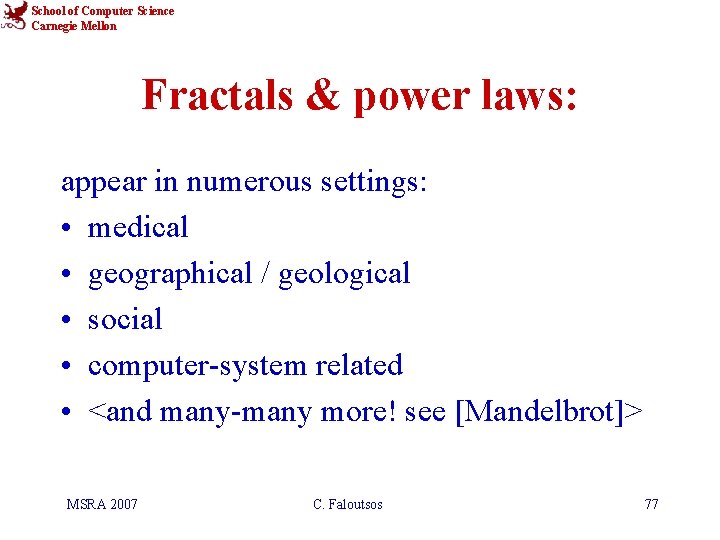 School of Computer Science
Carnegie Mellon

Fractals & power laws:

appear in numerous settings:
• medical
• geographical / geological
• social
• computer-system related
• <and many-many more! see [Mandelbrot]>

MSRA 2007 C. Faloutsos 77